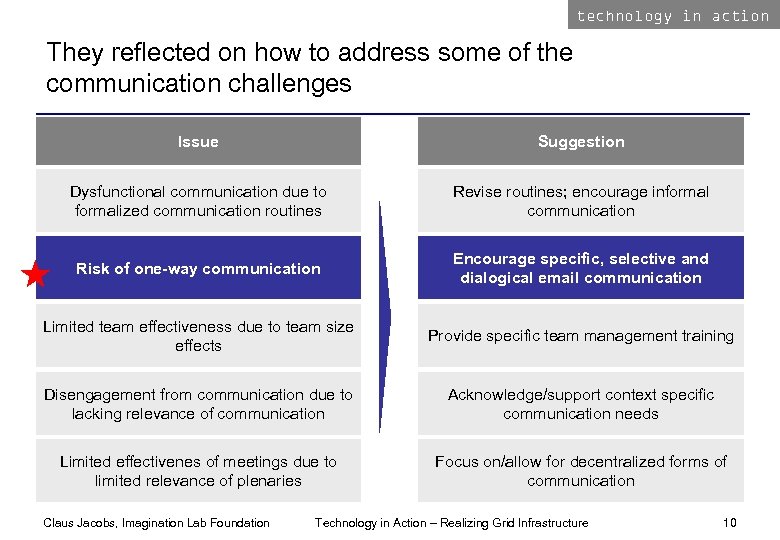 technology in action

They reflected on how to address some of the communication challenges

| Issue | Suggestion |
|---|---|
| Dysfunctional communication due to formalized communication routines | Revise routines; encourage informal communication |
| Risk of one-way communication | Encourage specific, selective and dialogical email communication |
| Limited team effectiveness due to team size effects | Provide specific team management training |
| Disengagement from communication due to lacking relevance of communication | Acknowledge/support context specific communication needs |
| Limited effectivenes of meetings due to limited relevance of plenaries | Focus on/allow for decentralized forms of communication |

Claus Jacobs, Imagination Lab Foundation Technology in Action – Realizing Grid Infrastructure 10